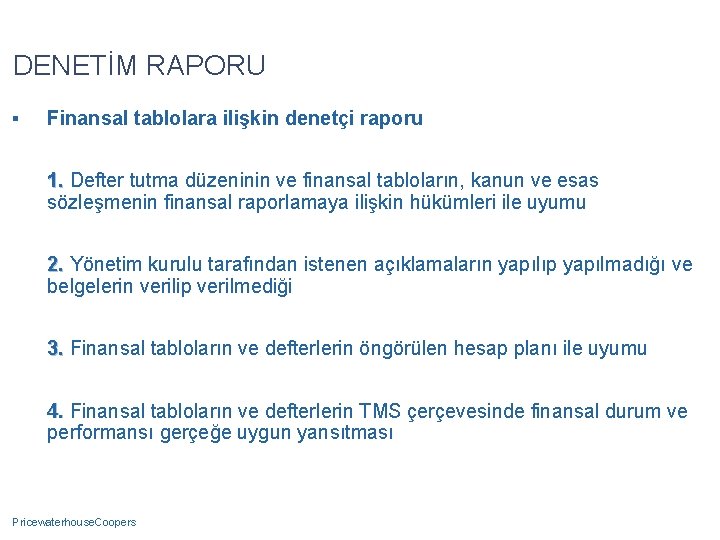 DENETİM RAPORU

▪ Finansal tablolara ilişkin denetçi raporu

1. Defter tutma düzeninin ve finansal tabloların, kanun ve esas sözleşmenin finansal raporlamaya ilişkin hükümleri ile uyumu

2. Yönetim kurulu tarafından istenen açıklamaların yapılıp yapılmadığı ve belgelerin verilip verilmediği

3. Finansal tabloların ve defterlerin öngörülen hesap planı ile uyumu

4. Finansal tabloların ve defterlerin TMS çerçevesinde finansal durum ve performansı gerçeğe uygun yansıtması

PricewaterhouseCoopers